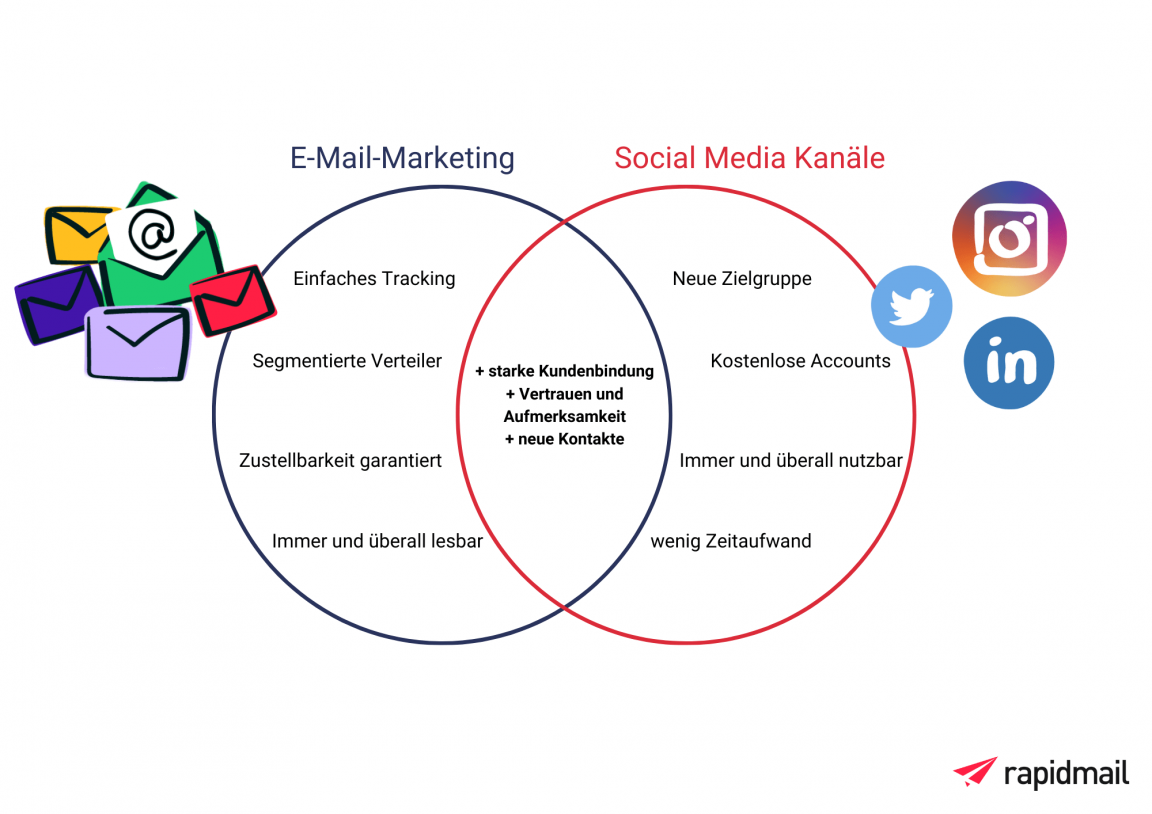 E-Mail-Marketing

Social Media Kanäle

@

Einfaches Tracking

Segmentierte Verteiler

Zustellbarkeit garantiert

Immer und überall lesbar

+ starke Kundenbindung
+ Vertrauen und Aufmerksamkeit
+ neue Kontakte

Neue Zielgruppe

Kostenlose Accounts

Immer und überall nutzbar

wenig Zeitaufwand

in

rapidmail